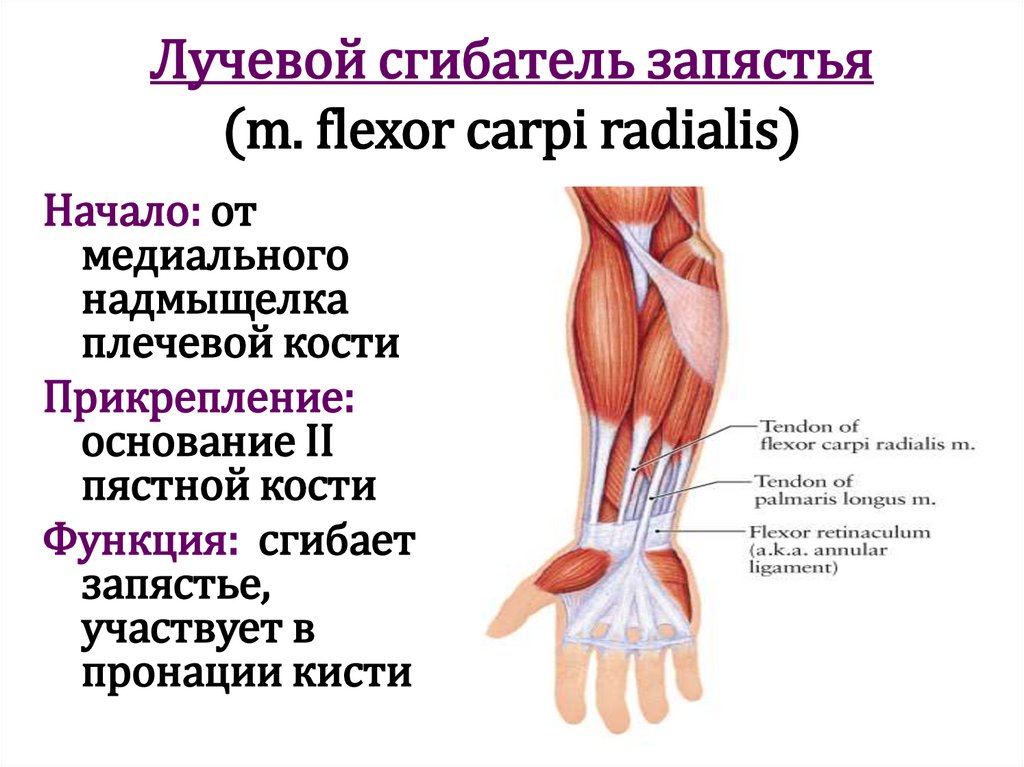 Лучевой сгибатель запястья
(m. flexor carpi radialis)

Начало: от медиального надмыщелка плечевой кости

Прикрепление: основание II пястной кости

Функция: сгибает запястье, участвует в пронации кисти

Tendon of flexor carpi radialis m.

Tendon of palmaris longus m.

Flexor retinaculum (a.k.a. annular ligament)